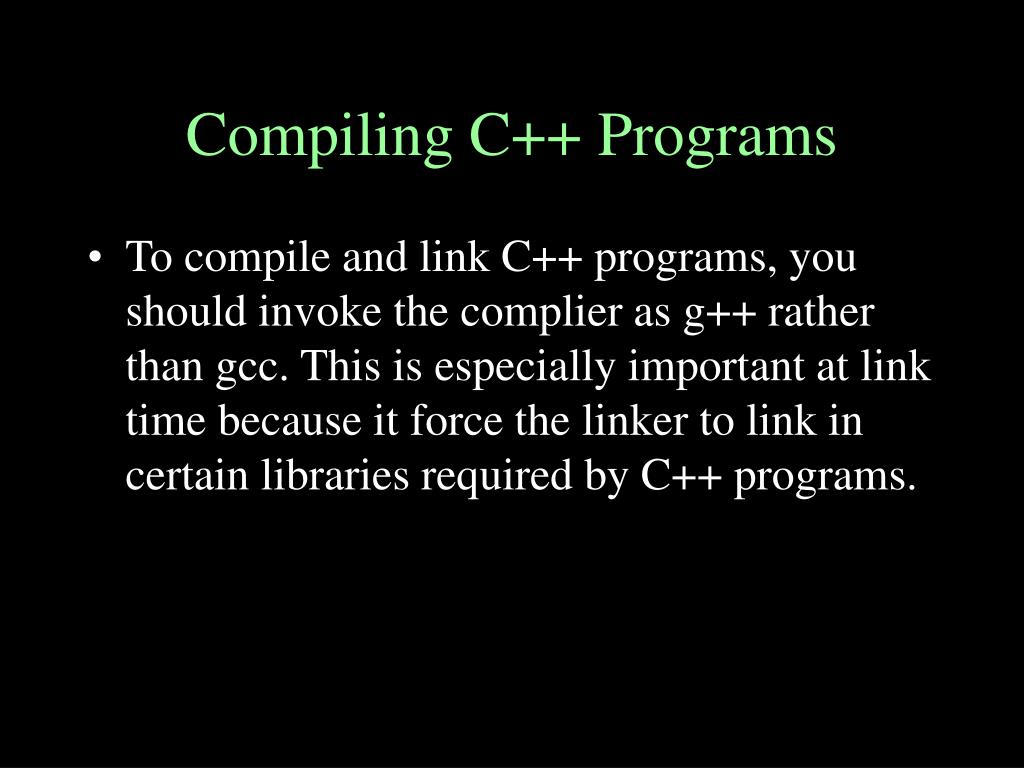 Compiling C++ Programs

• To compile and link C++ programs, you should invoke the complier as g++ rather than gcc. This is especially important at link time because it force the linker to link in certain libraries required by C++ programs.